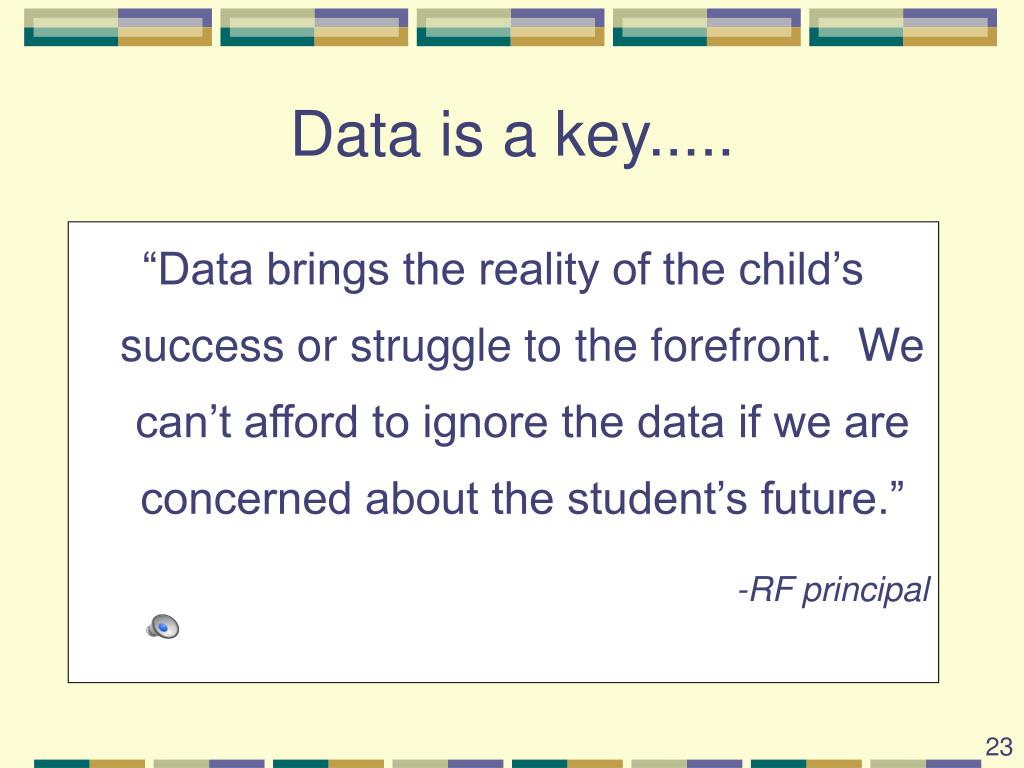 Data is a key.....

“Data brings the reality of the child’s success or struggle to the forefront. We can’t afford to ignore the data if we are concerned about the student’s future.”

-RF principal

23